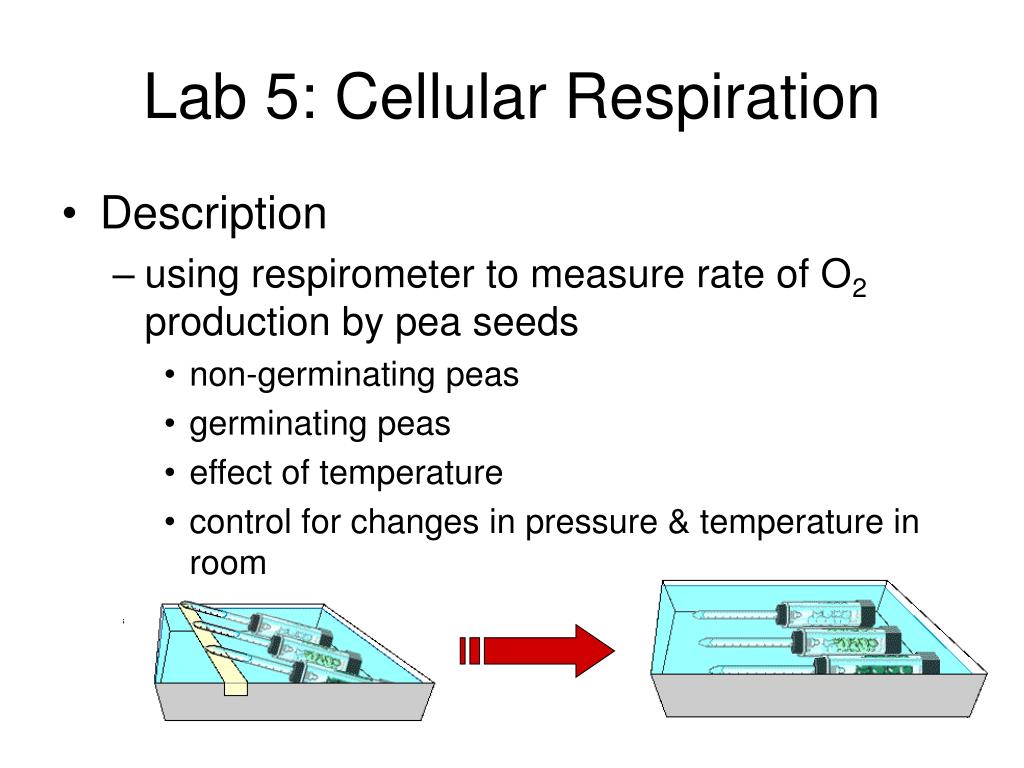 Lab 5: Cellular Respiration

• Description
– using respirometer to measure rate of $O_2$ production by pea seeds
• non-germinating peas
• germinating peas
• effect of temperature
• control for changes in pressure & temperature in room